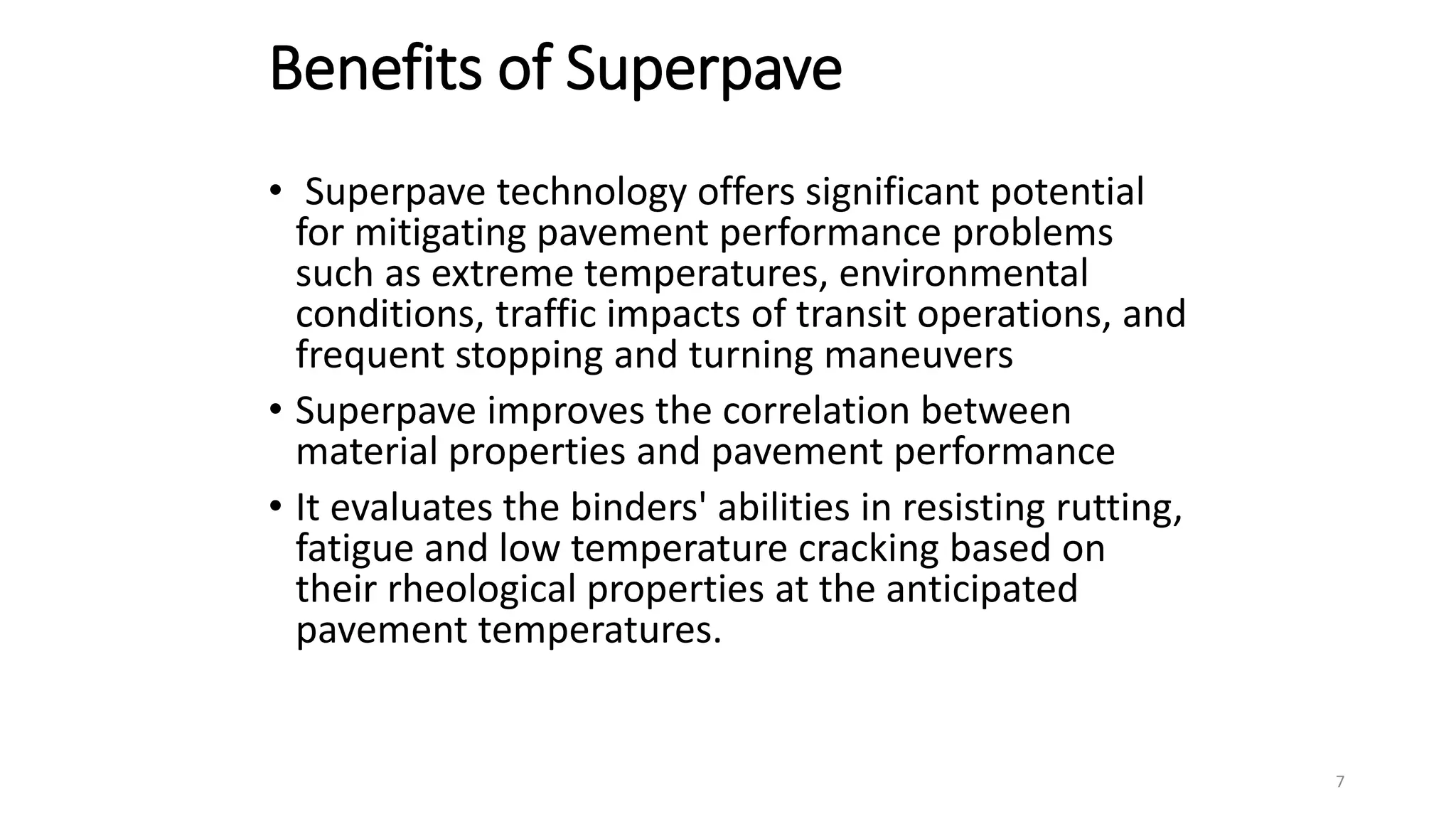 Benefits of Superpave

• Superpave technology offers significant potential for mitigating pavement performance problems such as extreme temperatures, environmental conditions, traffic impacts of transit operations, and frequent stopping and turning maneuvers

• Superpave improves the correlation between material properties and pavement performance

• It evaluates the binders' abilities in resisting rutting, fatigue and low temperature cracking based on their rheological properties at the anticipated pavement temperatures.

7